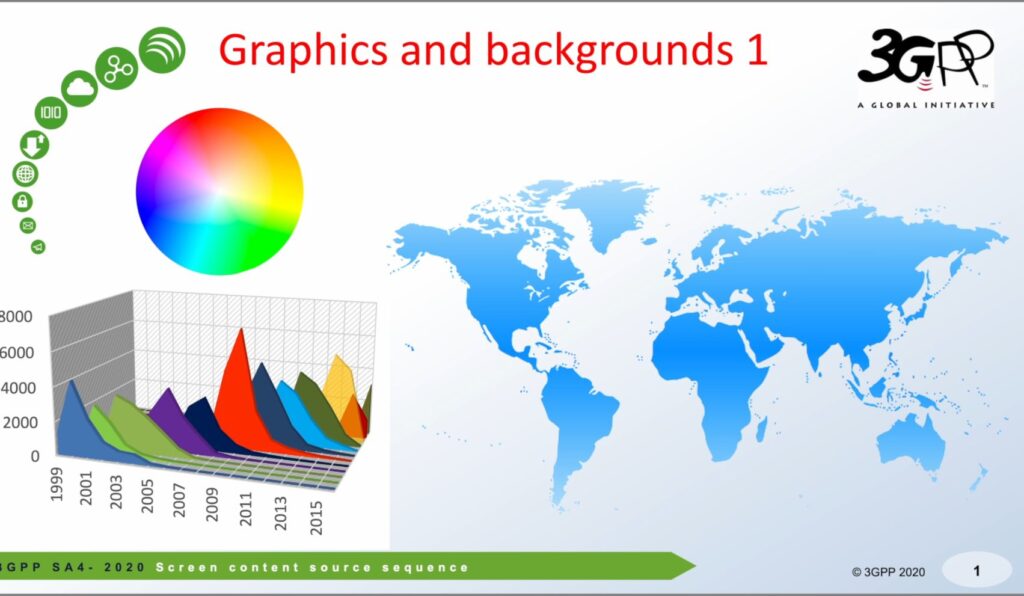 Graphics and backgrounds 1

3GPP
A GLOBAL INITIATIVE

1010

8000
6000
4000
2000
0

1999
2001
2003
2005
2007
2009
2011
2013
2015

3GPP SA4- 2020 Screen content source sequence

© 3GPP 2020

1